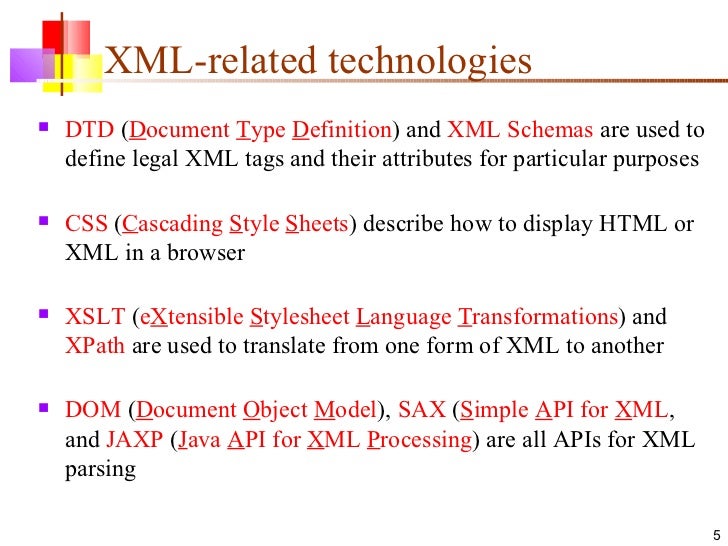 XML-related technologies

▪ DTD (Document Type Definition) and XML Schemas are used to define legal XML tags and their attributes for particular purposes

▪ CSS (Cascading Style Sheets) describe how to display HTML or XML in a browser

▪ XSLT (eXtensible Stylesheet Language Transformations) and XPath are used to translate from one form of XML to another

▪ DOM (Document Object Model), SAX (Simple API for XML, and JAXP (Java API for XML Processing) are all APIs for XML parsing

5